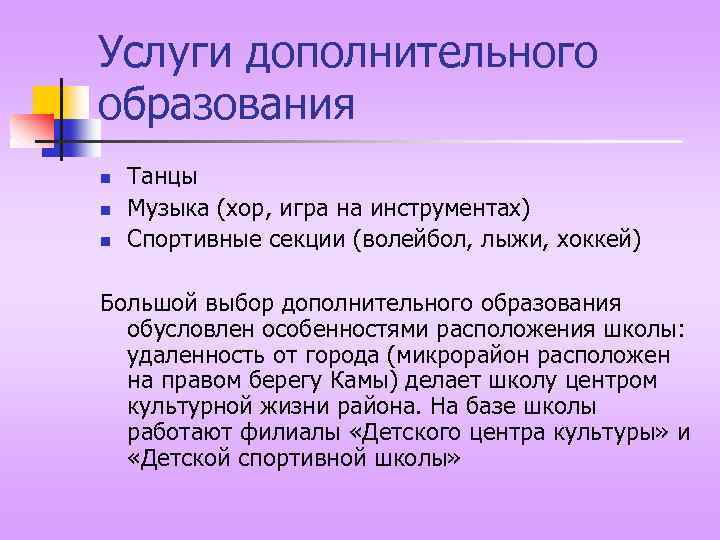 Услуги дополнительного образования

- Танцы
- Музыка (хор, игра на инструментах)
- Спортивные секции (волейбол, лыжи, хоккей)

Большой выбор дополнительного образования обусловлен особенностями расположения школы: удаленность от города (микрорайон расположен на правом берегу Камы) делает школу центром культурной жизни района. На базе школы работают филиалы «Детского центра культуры» и «Детской спортивной школы»